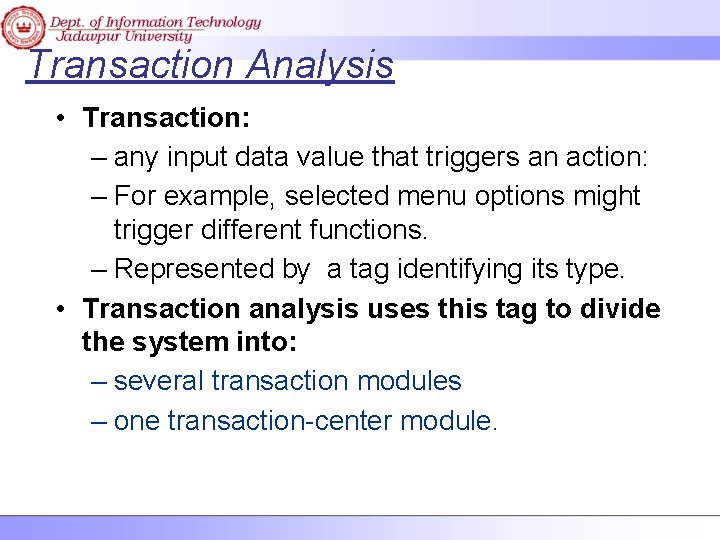 Dept. of Information Technology
Jadavpur University

Transaction Analysis

• Transaction:
– any input data value that triggers an action:
– For example, selected menu options might trigger different functions.
– Represented by a tag identifying its type.
• Transaction analysis uses this tag to divide the system into:
– several transaction modules
– one transaction-center module.